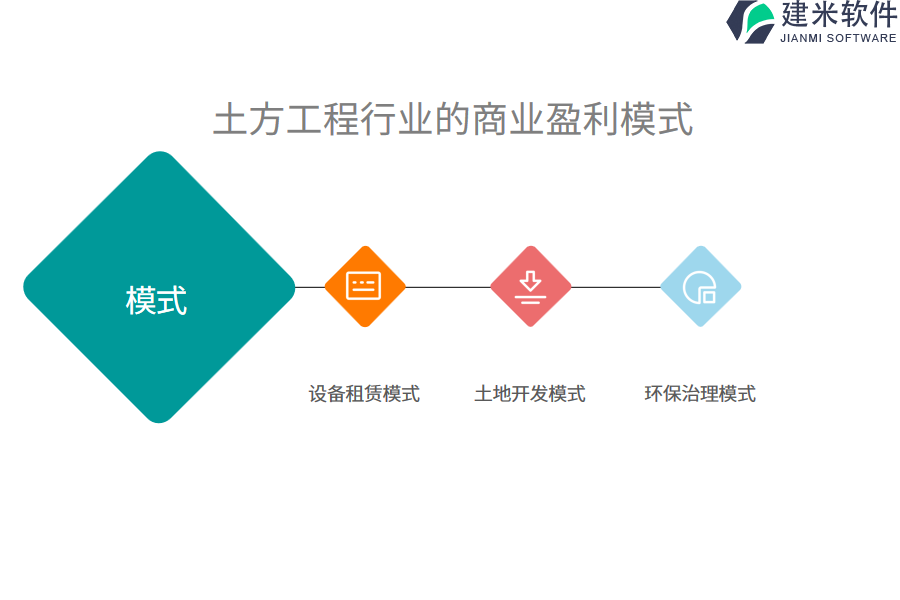 建米软件
JIANMI SOFTWARE

土方工程行业的商业盈利模式

模式

设备租赁模式

土地开发模式

环保治理模式